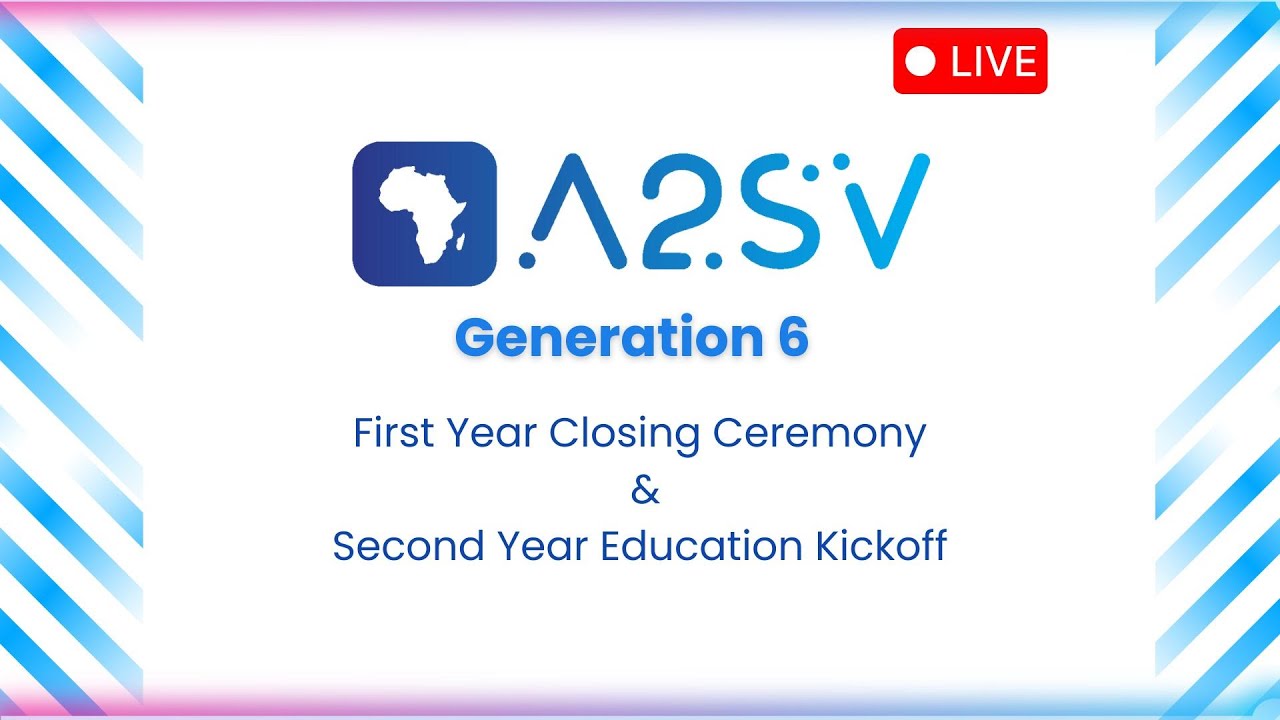 LIVE

A2SV

Generation 6

First Year Closing Ceremony
&
Second Year Education Kickoff